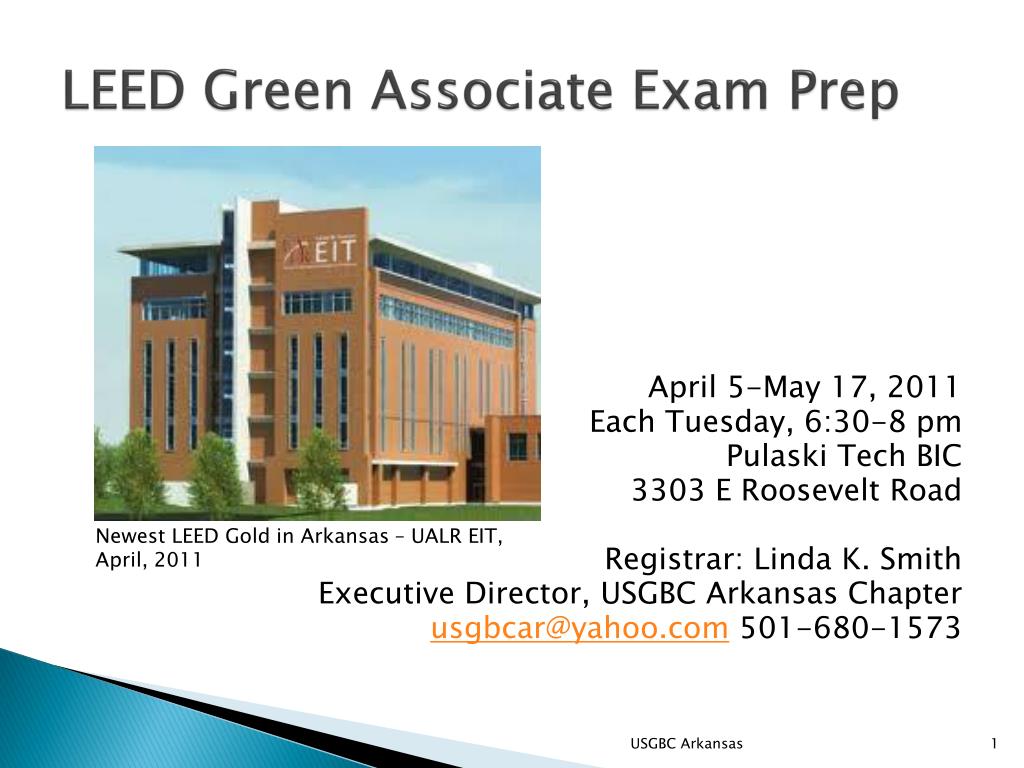 LEED Green Associate Exam Prep

EIT

Newest LEED Gold in Arkansas – UALR EIT, April, 2011

April 5-May 17, 2011
Each Tuesday, 6:30-8 pm
Pulaski Tech BIC
3303 E Roosevelt Road

Registrar: Linda K. Smith
Executive Director, USGBC Arkansas Chapter
usgbcar@yahoo.com 501-680-1573

USGBC Arkansas

1